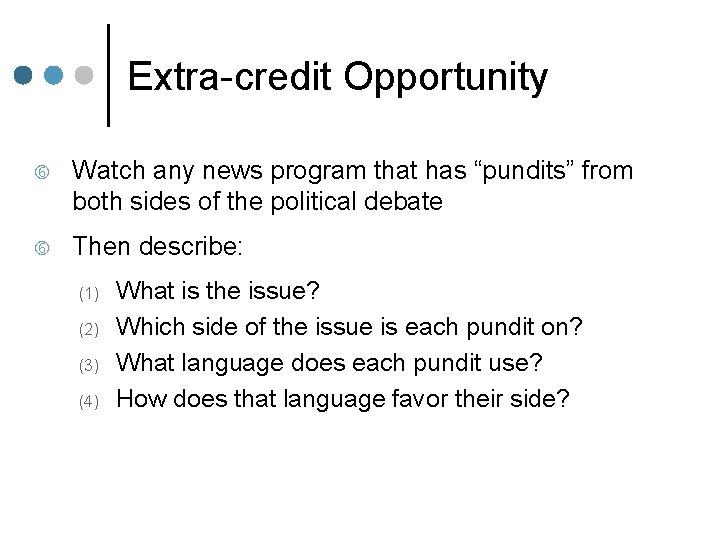 Extra-credit Opportunity

Watch any news program that has “pundits” from both sides of the political debate

Then describe:

(1) What is the issue?
(2) Which side of the issue is each pundit on?
(3) What language does each pundit use?
(4) How does that language favor their side?